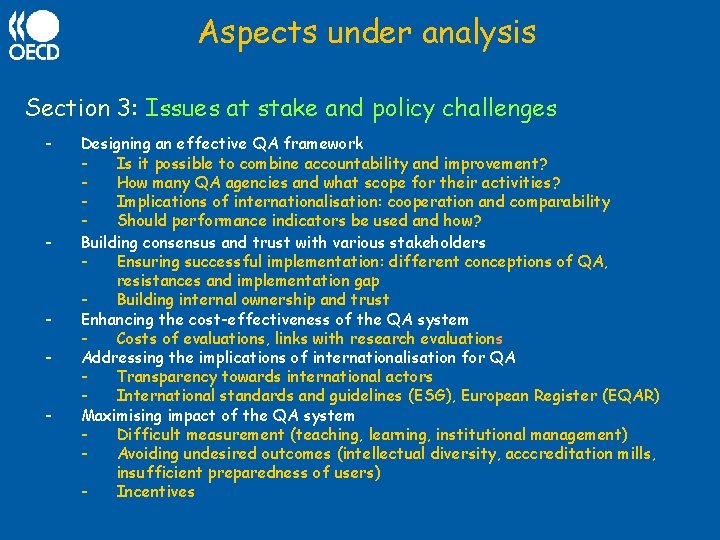 OECD

Aspects under analysis

Section 3: Issues at stake and policy challenges

- Designing an effective QA framework
  - Is it possible to combine accountability and improvement?
  - How many QA agencies and what scope for their activities?
  - Implications of internationalisation: cooperation and comparability
  - Should performance indicators be used and how?
- Building consensus and trust with various stakeholders
  - Ensuring successful implementation: different conceptions of QA, resistances and implementation gap
  - Building internal ownership and trust
- Enhancing the cost-effectiveness of the QA system
  - Costs of evaluations, links with research evaluations
- Addressing the implications of internationalisation for QA
  - Transparency towards international actors
  - International standards and guidelines (ESG), European Register (EQAR)
- Maximising impact of the QA system
  - Difficult measurement (teaching, learning, institutional management)
  - Avoiding undesired outcomes (intellectual diversity, acccreditation mills, insufficient preparedness of users)
  - Incentives